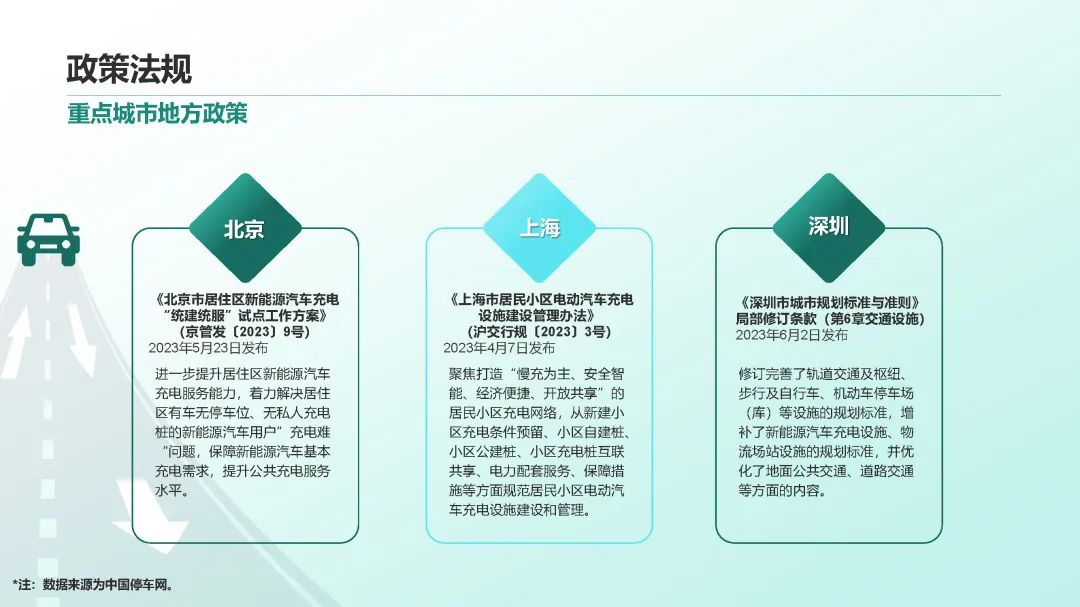 政策法规

重点城市地方政策

北京

《北京市居住区新能源汽车充电“统建统服”试点工作方案》（京管发〔2023〕9号）
2023年5月23日发布

进一步提升居住区新能源汽车充电服务能力，着力解决居住区有车无停车位、无私人充电桩的新能源汽车用户”充电难“问题，保障新能源汽车基本充电需求，提升公共充电服务水平。

上海

《上海市居民小区电动汽车充电设施建设管理办法》（沪交行规〔2023〕3号）
2023年4月7日发布

聚焦打造“慢充为主、安全智能、经济便捷、开放共享”的居民小区充电网络，从新建小区充电条件预留、小区自建桩、小区公建桩、小区充电桩互联共享、电力配套服务、保障措施等方面规范居民小区电动汽车充电设施建设和管理。

深圳

《深圳市城市规划标准与准则》局部修订条款（第6章交通设施）
2023年6月2日发布

修订完善了轨道交通及枢纽、步行及自行车、机动车停车场（库）等设施的规划标准，增补了新能源汽车充电设施、物流场站设施的规划标准，并优化了地面公共交通、道路交通等方面的内容。

*注：数据来源为中国停车网。